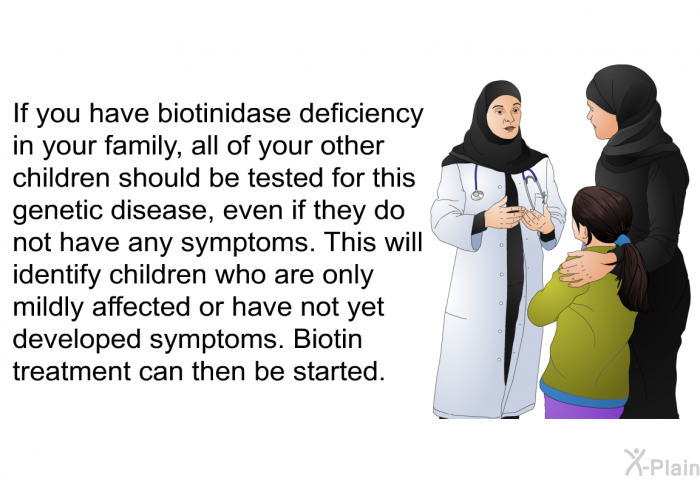 If you have biotinidase deficiency in your family, all of your other children should be tested for this genetic disease, even if they do not have any symptoms. This will identify children who are only mildly affected or have not yet developed symptoms. Biotin treatment can then be started.

X-Plain